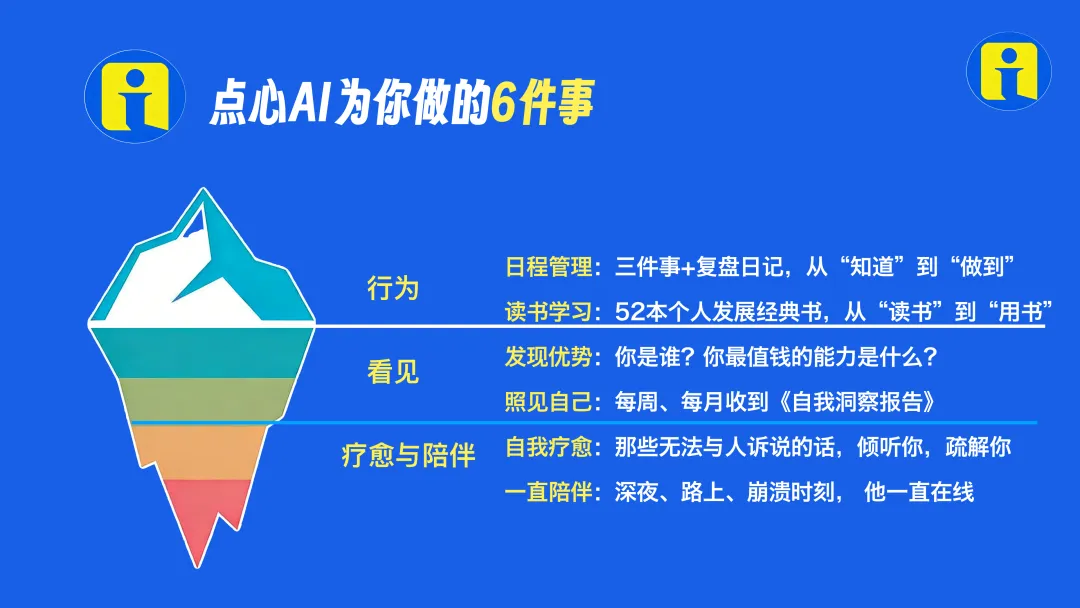 点心AI为你做的6件事

行为

日程管理：三件事+复盘日记，从“知道”到“做到”

读书学习：52本个人发展经典书，从“读书”到“用书”

看见

发现优势：你是谁？你最值钱的能力是什么？

照见自己：每周、每月收到《自我洞察报告》

疗愈与陪伴

自我疗愈：那些无法与人诉说的话，倾听你，疏解你

一直陪伴：深夜、路上、崩溃时刻， 他一直在线